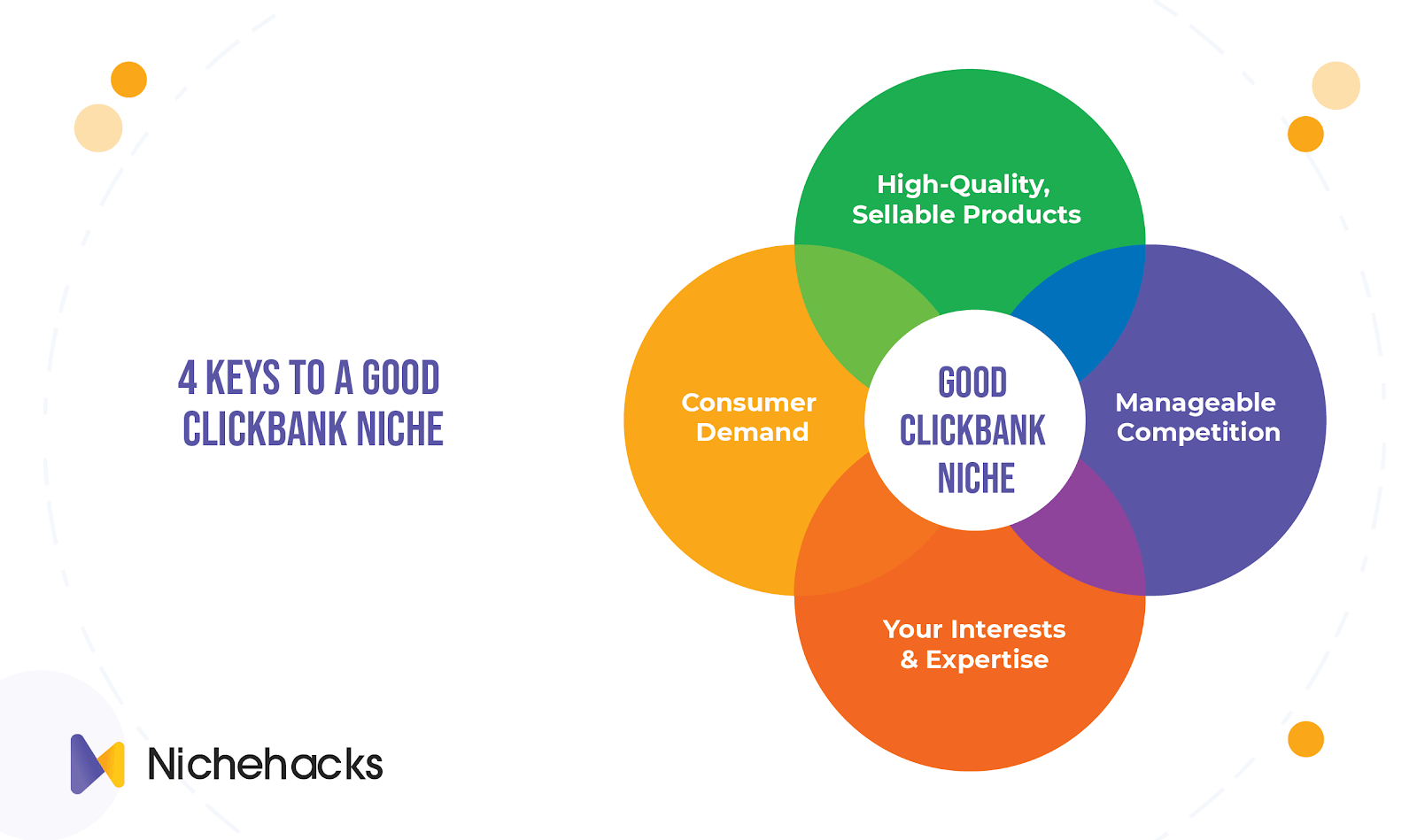 4 KEYS TO A GOOD CLICKBANK NICHE

High-Quality, Sellable Products

Consumer Demand

GOOD CLICKBANK NICHE

Manageable Competition

Your Interests & Expertise

Nichehacks